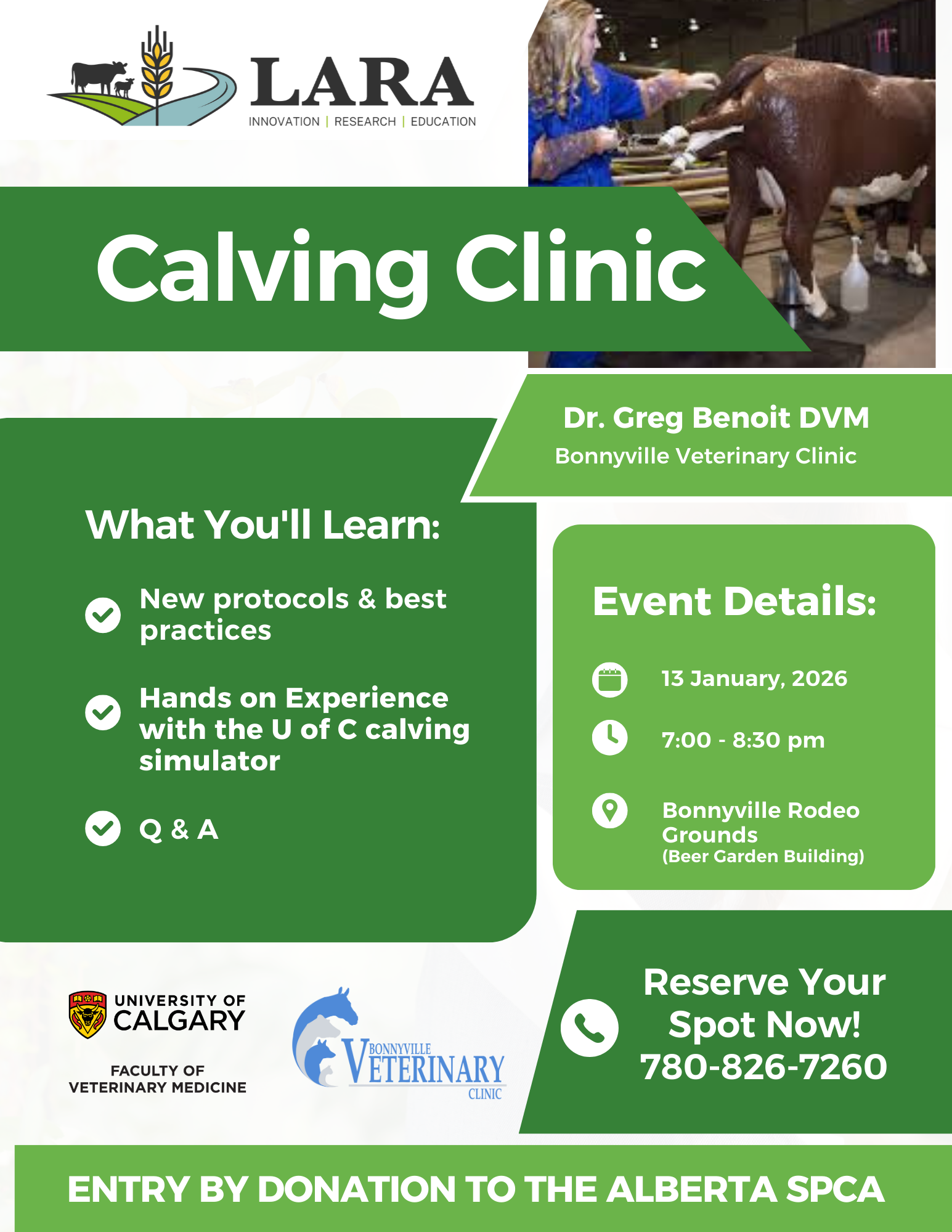 LARA
INNOVATION | RESEARCH | EDUCATION

Calving Clinic

Dr. Greg Benoit DVM
Bonnyville Veterinary Clinic

What You'll Learn:

New protocols & best practices

Hands on Experience with the U of C calving simulator

Q & A

Event Details:

13 January, 2026

7:00 - 8:30 pm

Bonnyville Rodeo Grounds
(Beer Garden Building)

UNIVERSITY OF CALGARY
FACULTY OF VETERINARY MEDICINE

BONNYVILLE VETERINARY CLINIC

Reserve Your Spot Now!
780-826-7260

ENTRY BY DONATION TO THE ALBERTA SPCA